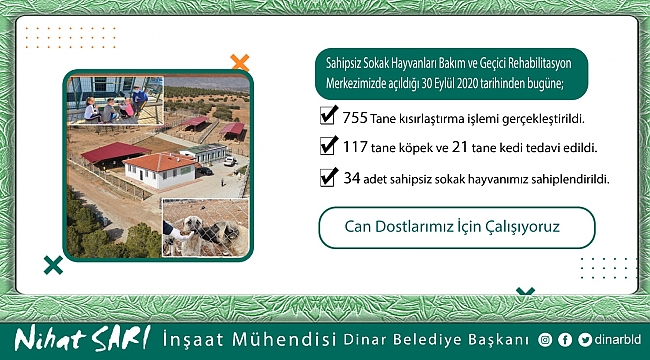 Sahipsiz Sokak Hayvanları Bakım ve Geçici Rehabilitasyon Merkezimizde açıldığı 30 Eylül 2020 tarihinden bugüne;

755 Tane kısırlaştırma işlemi gerçekleştirildi.

117 tane köpek ve 21 tane kedi tedavi edildi.

34 adet sahipsiz sokak hayvanımız sahiplendirildi.

Can Dostlarımız İçin Çalışıyoruz

Nihat SARI İnşaat Mühendisi Dinar Belediye Başkanı dinarbld